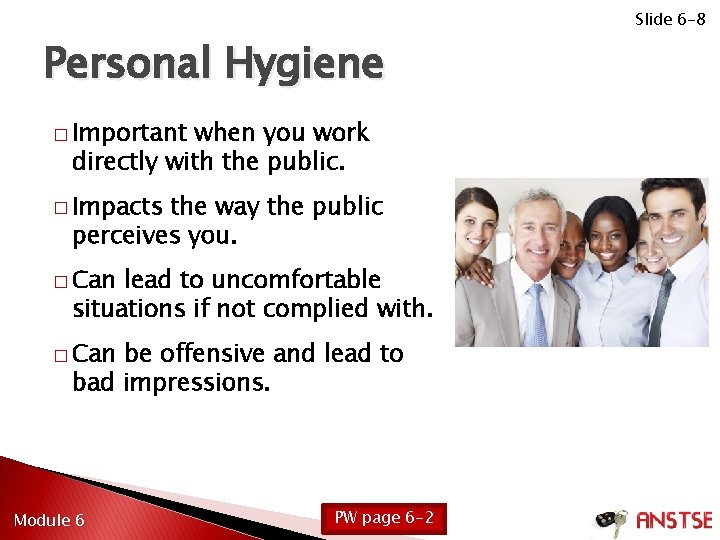 Slide 6-8

Personal Hygiene

□ Important when you work directly with the public.

□ Impacts the way the public perceives you.

□ Can lead to uncomfortable situations if not complied with.

□ Can be offensive and lead to bad impressions.

Module 6

PW page 6-2

ANSTSE